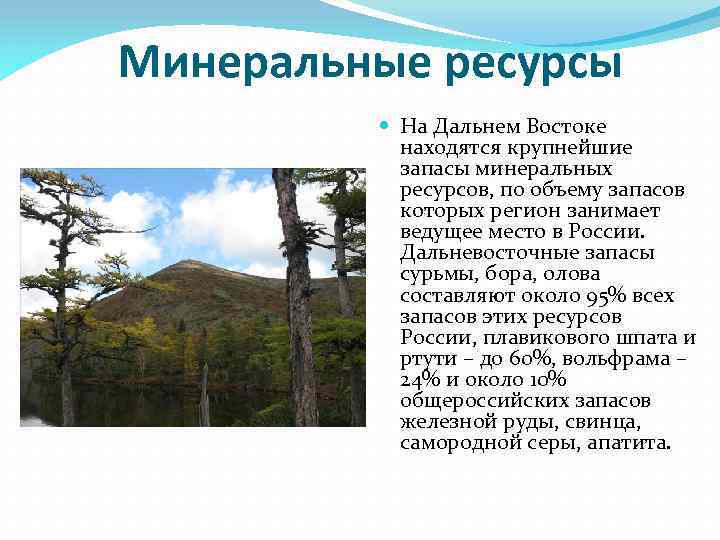 Минеральные ресурсы

На Дальнем Востоке находятся крупнейшие запасы минеральных ресурсов, по объему запасов которых регион занимает ведущее место в России. Дальневосточные запасы сурьмы, бора, олова составляют около 95% всех запасов этих ресурсов России, плавикового шпата и ртути – до 60%, вольфрама – 24% и около 10% общероссийских запасов железной руды, свинца, самородной серы, апатита.